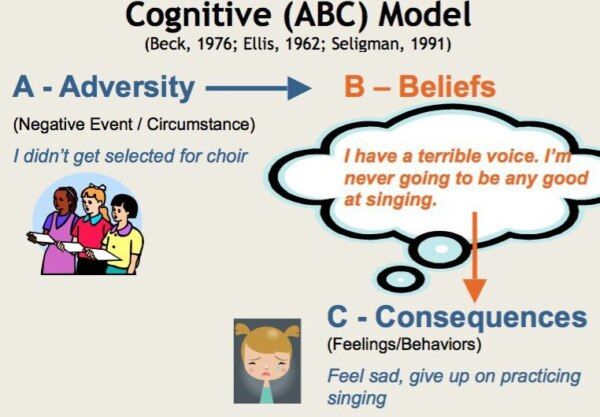 Cognitive (ABC) Model
(Beck, 1976; Ellis, 1962; Seligman, 1991)

A - Adversity

(Negative Event / Circumstance)

I didn't get selected for choir

B – Beliefs

I have a terrible voice. I'm never going to be any good at singing.

C - Consequences

(Feelings/Behaviors)

Feel sad, give up on practicing singing